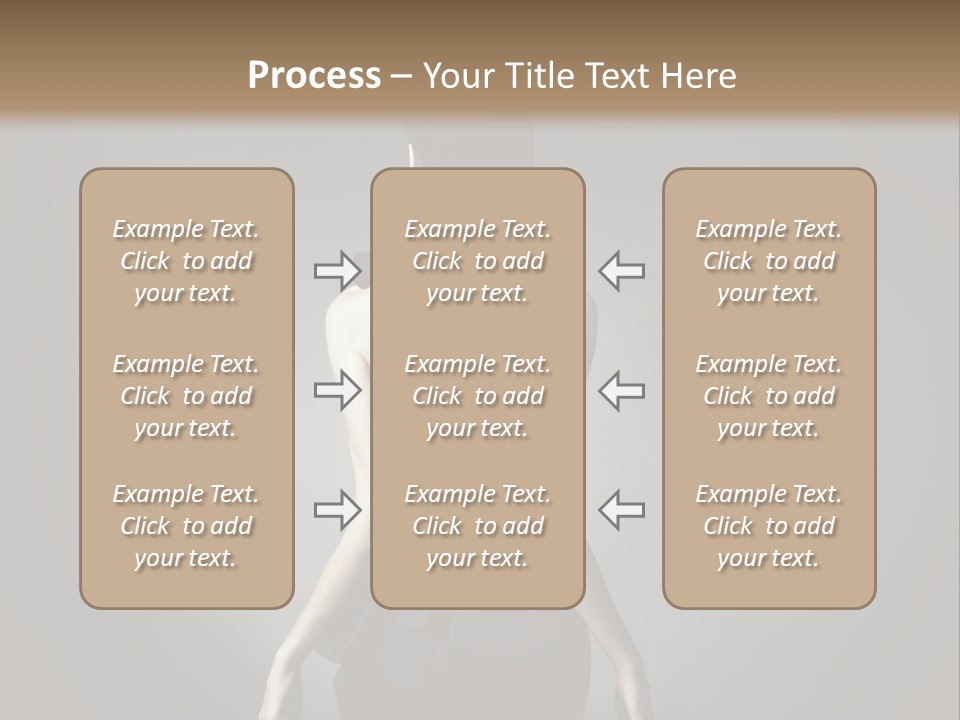 Process – Your Title Text Here

Example Text. Click to add your text.

Example Text. Click to add your text.

Example Text. Click to add your text.

Example Text. Click to add your text.

Example Text. Click to add your text.

Example Text. Click to add your text.

Example Text. Click to add your text.

Example Text. Click to add your text.

Example Text. Click to add your text.